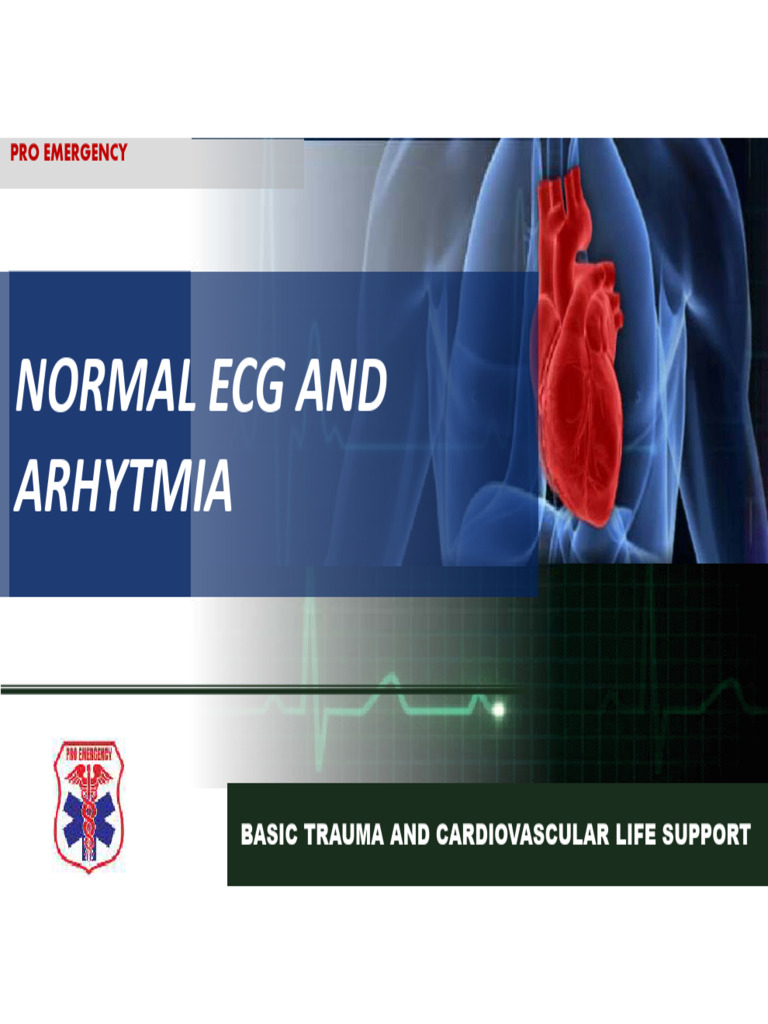 PRO EMERGENCY

NORMAL ECG AND ARHYTMIA

PRO EMERGENCY

BASIC TRAUMA AND CARDIOVASCULAR LIFE SUPPORT